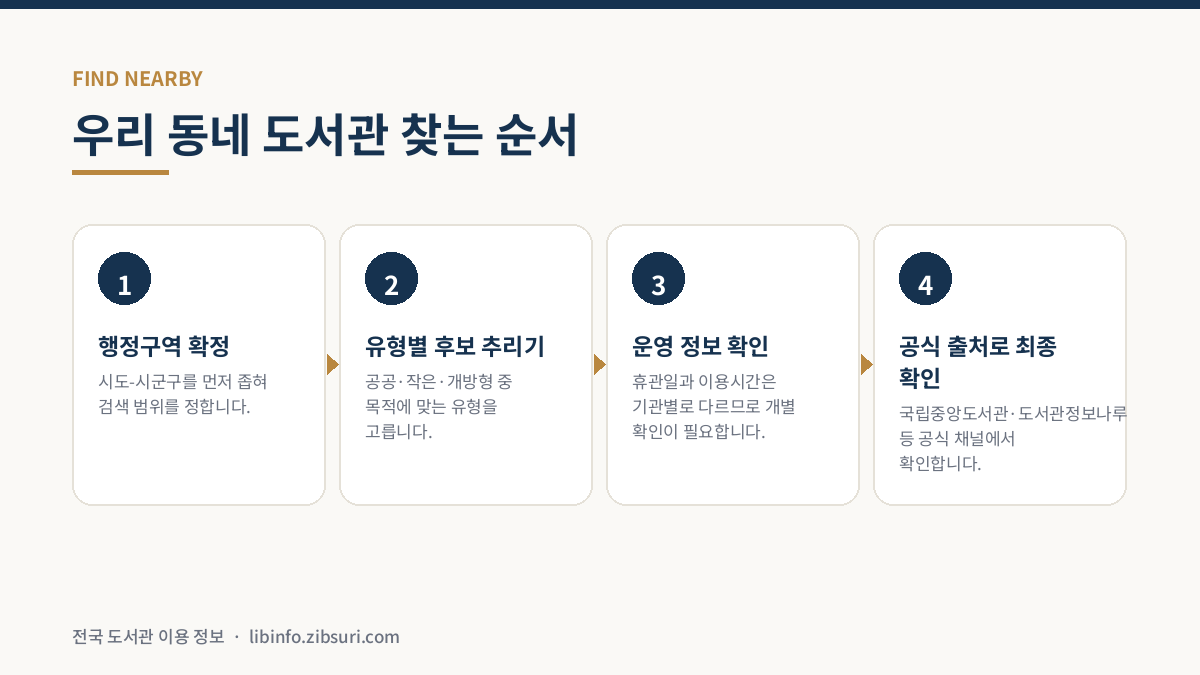 FIND NEARBY

우리 동네 도서관 찾는 순서

1

행정구역 확정

시도-시군구를 먼저 좁혀 검색 범위를 정합니다.

2

유형별 후보 추리기

공공·작은·개방형 중 목적에 맞는 유형을 고릅니다.

3

운영 정보 확인

휴관일과 이용시간은 기관별로 다르므로 개별 확인이 필요합니다.

4

공식 출처로 최종 확인

국립중앙도서관·도서관정보나루 등 공식 채널에서 확인합니다.

전국 도서관 이용 정보 · libinfo.zibsuri.com